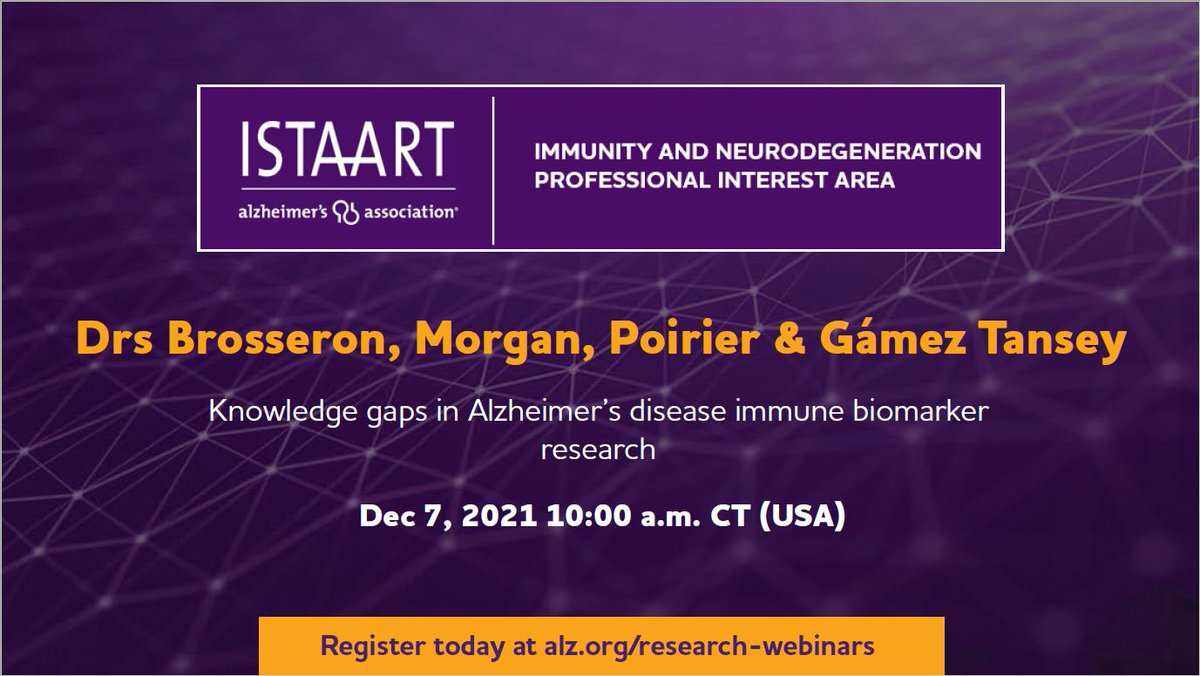 ISTAART
alzheimer's association®

IMMUNITY AND NEURODEGENERATION PROFESSIONAL INTEREST AREA

Drs Brosseron, Morgan, Poirier & Gámez Tansey

Knowledge gaps in Alzheimer's disease immune biomarker research

Dec 7, 2021 10:00 a.m. CT (USA)

Register today at alz.org/research-webinars